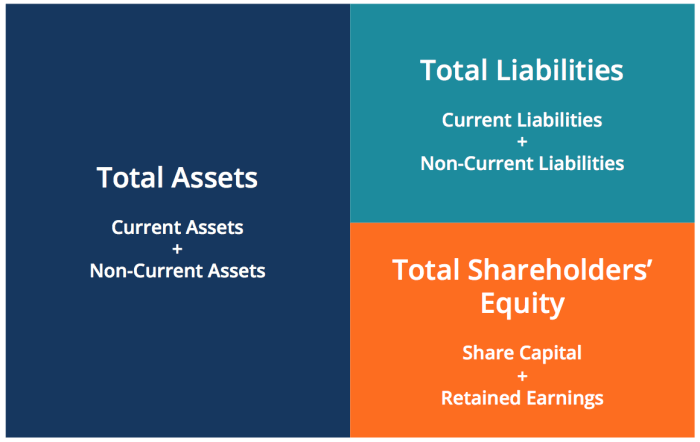 Total Assets

Current Assets
+
Non-Current Assets

Total Liabilities

Current Liabilities
+
Non-Current Liabilities

Total Shareholders' Equity

Share Capital
+
Retained Earnings